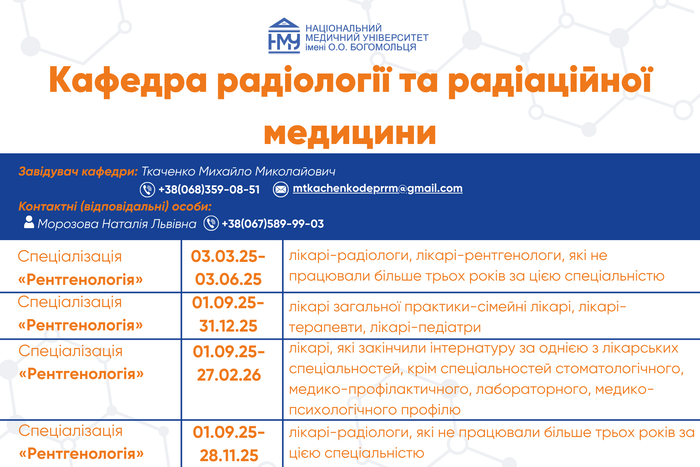 НМУ
НАЦІОНАЛЬНИЙ МЕДИЧНИЙ УНІВЕРСИТЕТ імені О.О. БОГОМОЛЬЦЯ

Кафедра радіології та радіаційної медицини

Завідувач кафедри: Ткаченко Михайло Миколайович
+38(068)359-08-51 mtkachenkodeprrm@gmail.com
Контактні (відповідальні) особи:
Морозова Наталія Львівна +38(067)589-99-03

| | | |
|---|---|---|
| Спеціалізація «Рентгенологія» | 03.03.25-03.06.25 | лікарі-радіологи, лікарі-рентгенологи, які не працювали більше трьох років за цією спеціальністю |
| Спеціалізація «Рентгенологія» | 01.09.25-31.12.25 | лікарі загальної практики-сімейні лікарі, лікарі-терапевти, лікарі-педіатри |
| Спеціалізація «Рентгенологія» | 01.09.25-27.02.26 | лікарі, які закінчили інтернатуру за однією з лікарських спеціальностей, крім спеціальностей стоматологічного, медико-профілактичного, лабораторного, медико-психологічного профілю |
| Спеціалізація «Рентгенологія» | 01.09.25-28.11.25 | лікарі-радіологи, які не працювали більше трьох років за цією спеціальністю |